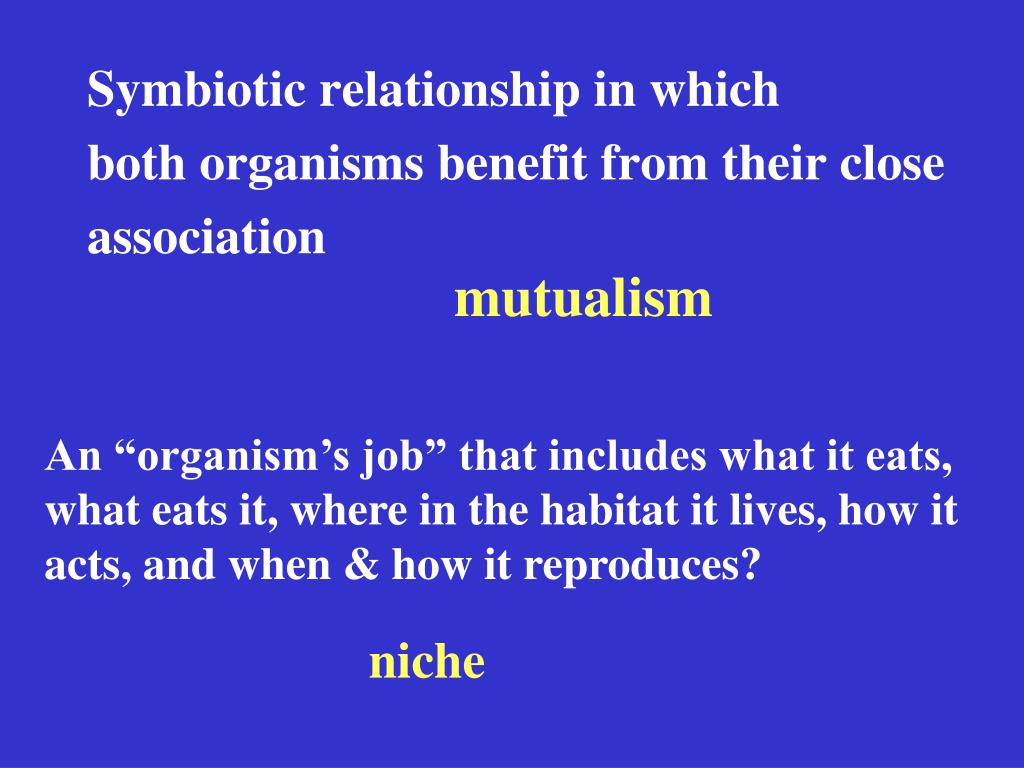 Symbiotic relationship in which both organisms benefit from their close association

mutualism

An “organism’s job” that includes what it eats, what eats it, where in the habitat it lives, how it acts, and when & how it reproduces?

niche